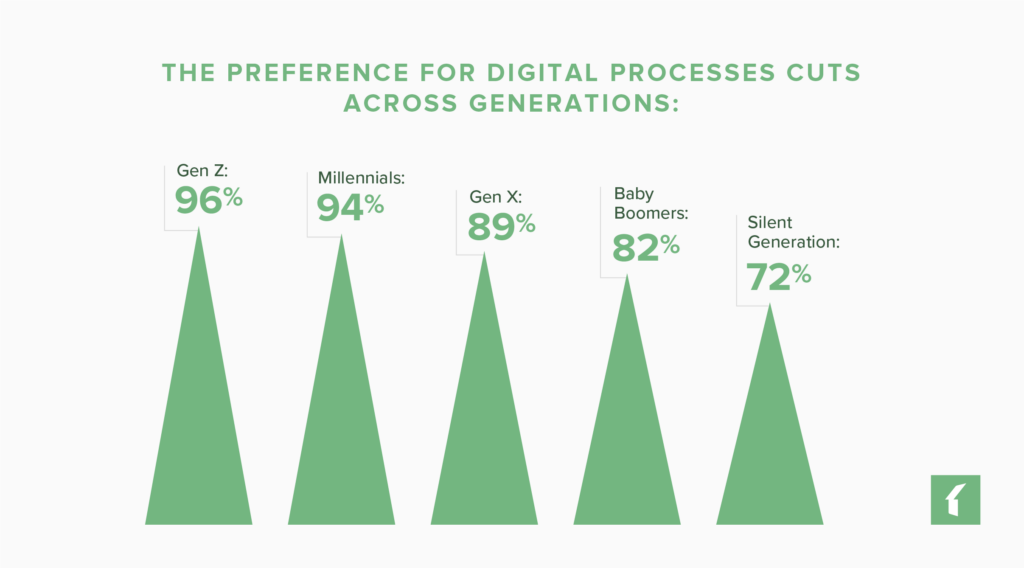 THE PREFERENCE FOR DIGITAL PROCESSES CUTS ACROSS GENERATIONS:

Gen Z:
96%

Millennials:
94%

Gen X:
89%

Baby Boomers:
82%

Silent Generation:
72%